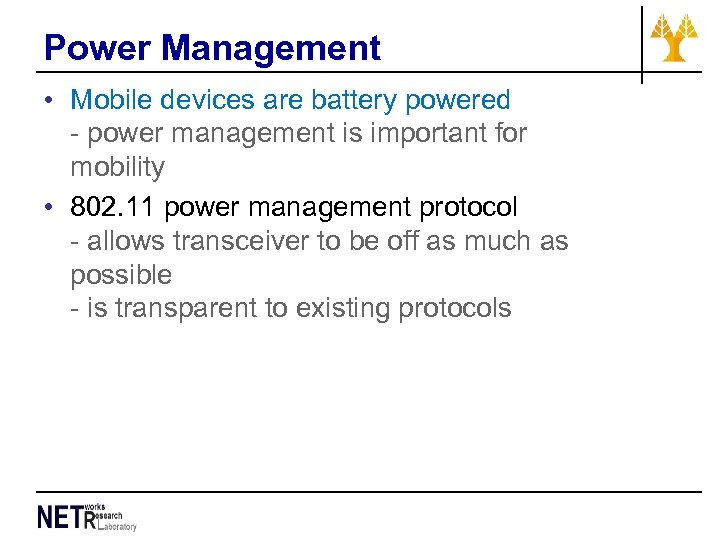 Power Management

• Mobile devices are battery powered
- power management is important for mobility

• 802.11 power management protocol
- allows transceiver to be off as much as possible
- is transparent to existing protocols

NETworks Research Laboratory